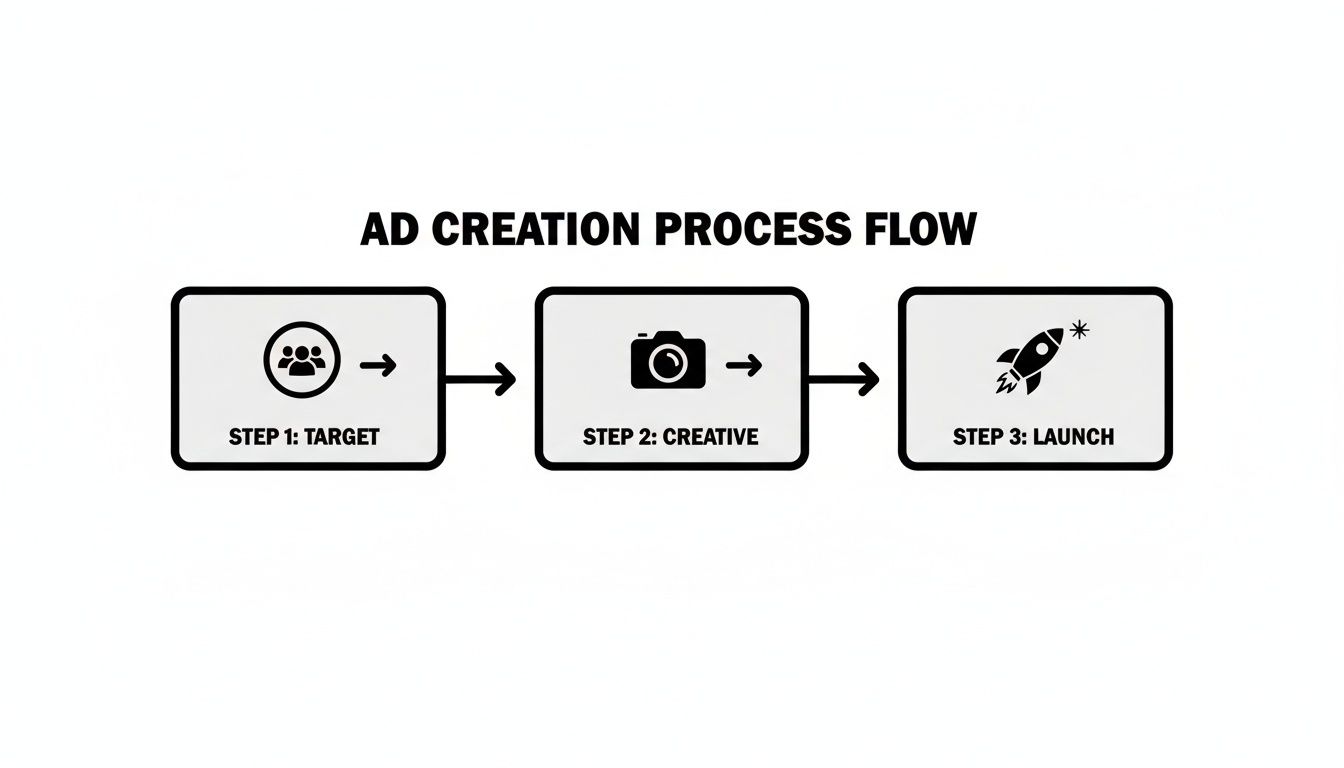 AD CREATION PROCESS FLOW

STEP 1: TARGET

STEP 2: CREATIVE

STEP 3: LAUNCH